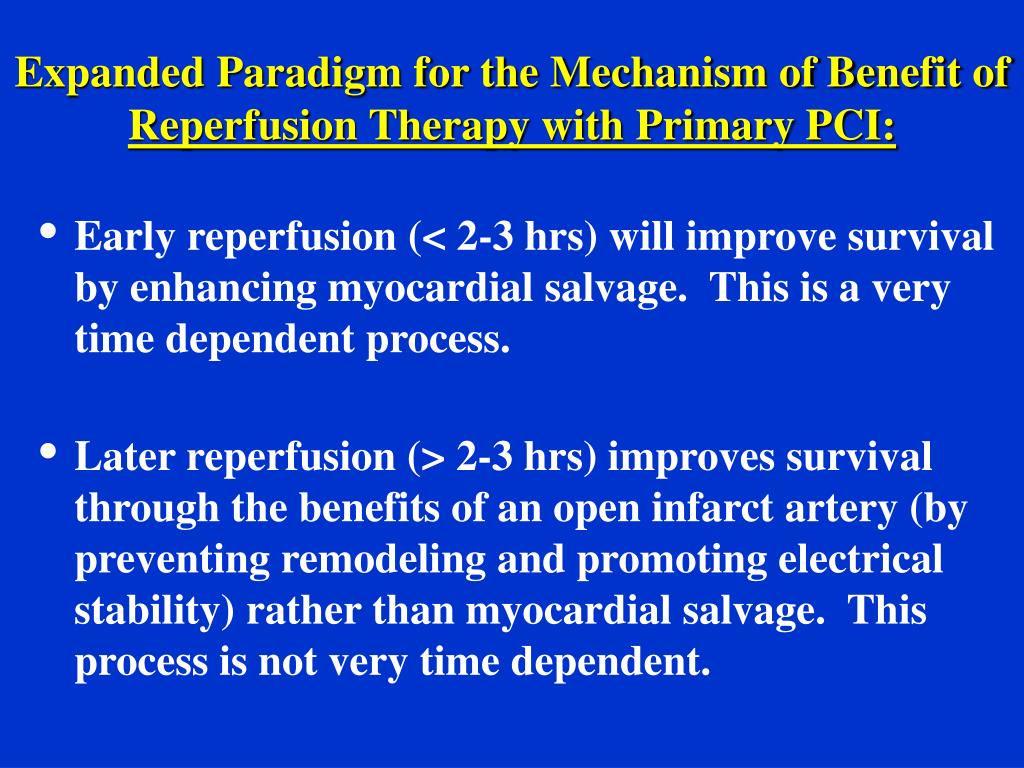 Expanded Paradigm for the Mechanism of Benefit of Reperfusion Therapy with Primary PCI:

• Early reperfusion (< 2-3 hrs) will improve survival by enhancing myocardial salvage. This is a very time dependent process.

• Later reperfusion (> 2-3 hrs) improves survival through the benefits of an open infarct artery (by preventing remodeling and promoting electrical stability) rather than myocardial salvage. This process is not very time dependent.